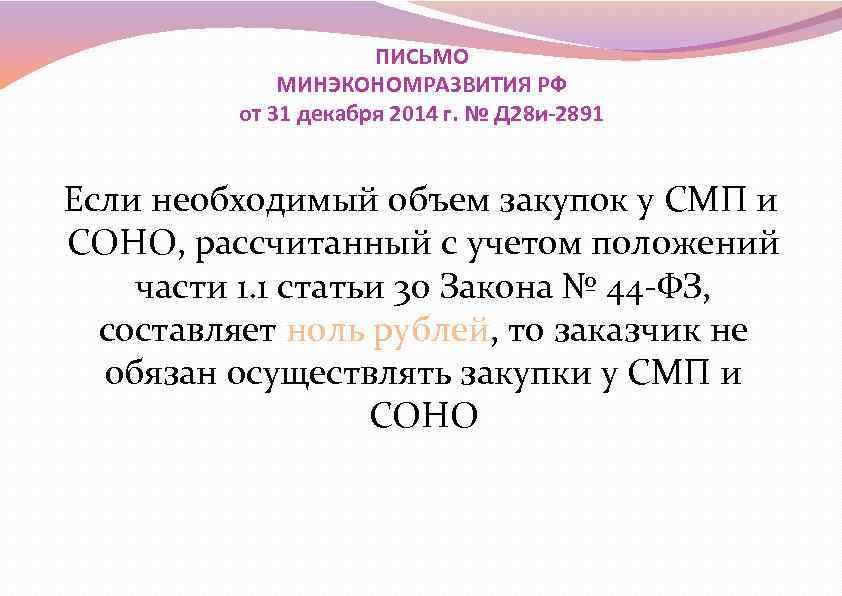 ПИСЬМО
МИНЭКОНОМРАЗВИТИЯ РФ
от 31 декабря 2014 г. № Д28и-2891

Если необходимый объем закупок у СМП и СОНО, рассчитанный с учетом положений части 1.1 статьи 30 Закона № 44-ФЗ, составляет ноль рублей, то заказчик не обязан осуществлять закупки у СМП и СОНО